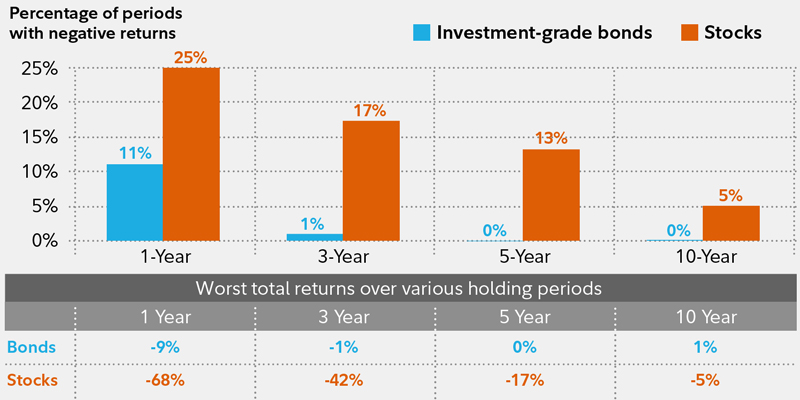 Percentage of periods with negative returns

Investment-grade bonds
Stocks

25%
20%
15%
10%
5%
0%

11%
25%
1%
17%
0%
13%
0%
5%

1-Year
3-Year
5-Year
10-Year

Worst total returns over various holding periods

| | 1 Year | 3 Year | 5 Year | 10 Year |
|---|---|---|---|---|
| Bonds | -9% | -1% | 0% | 1% |
| Stocks | -68% | -42% | -17% | -5% |